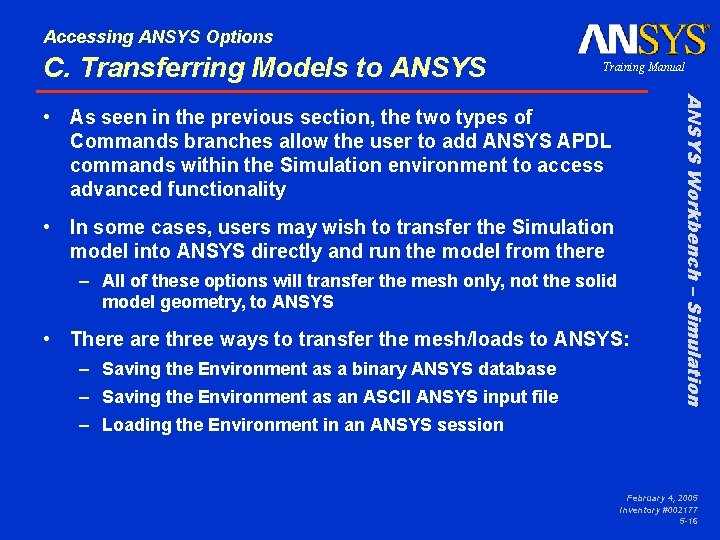 Accessing ANSYS Options
C. Transferring Models to ANSYS

ANSYS
Training Manual

ANSYS Workbench – Simulation

• As seen in the previous section, the two types of Commands branches allow the user to add ANSYS APDL commands within the Simulation environment to access advanced functionality

• In some cases, users may wish to transfer the Simulation model into ANSYS directly and run the model from there
– All of these options will transfer the mesh only, not the solid model geometry, to ANSYS

• There are three ways to transfer the mesh/loads to ANSYS:
– Saving the Environment as a binary ANSYS database
– Saving the Environment as an ASCII ANSYS input file
– Loading the Environment in an ANSYS session

February 4, 2005
Inventory #002177
5-16